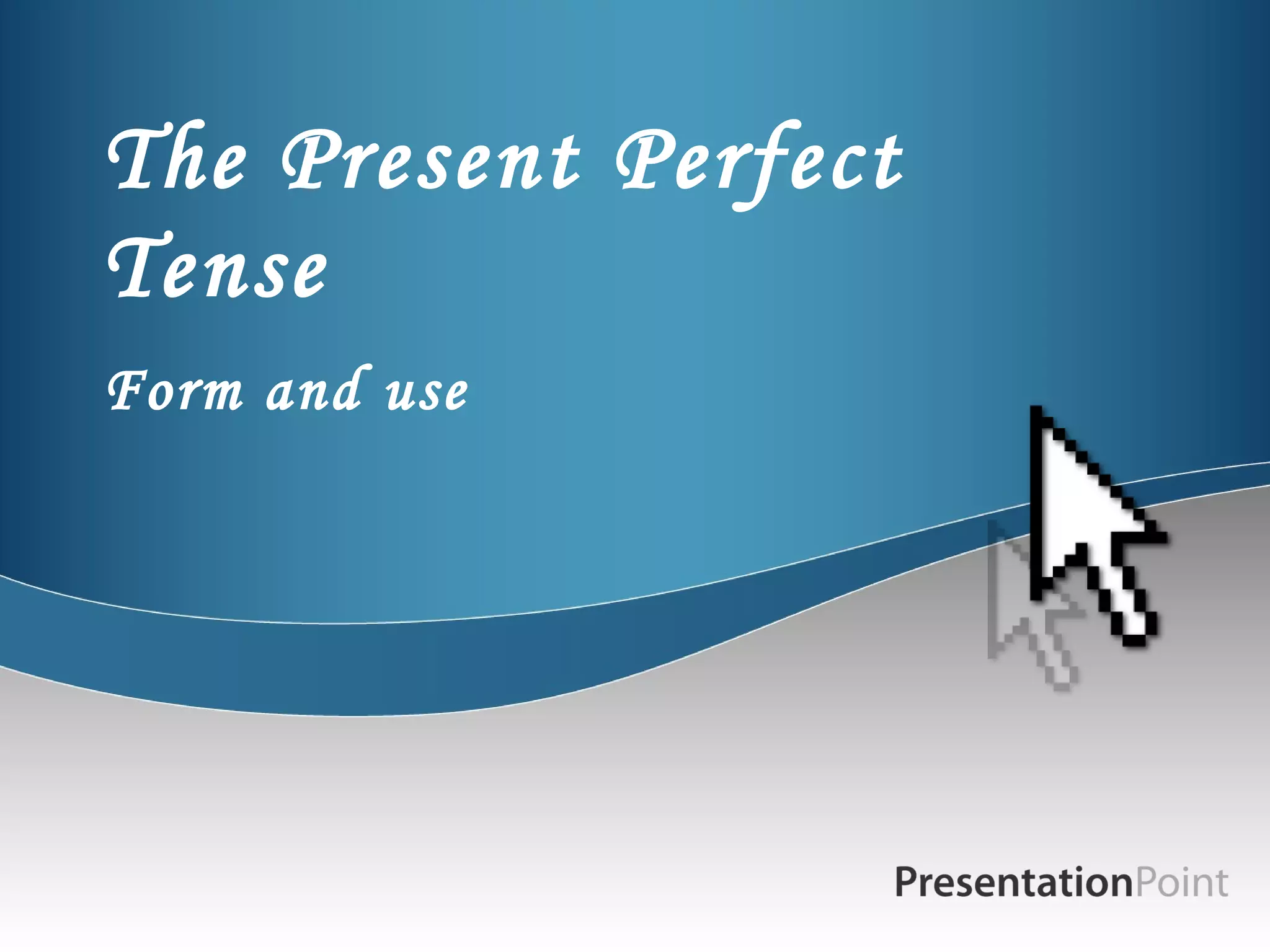 The Present Perfect Tense

Form and use

PresentationPoint